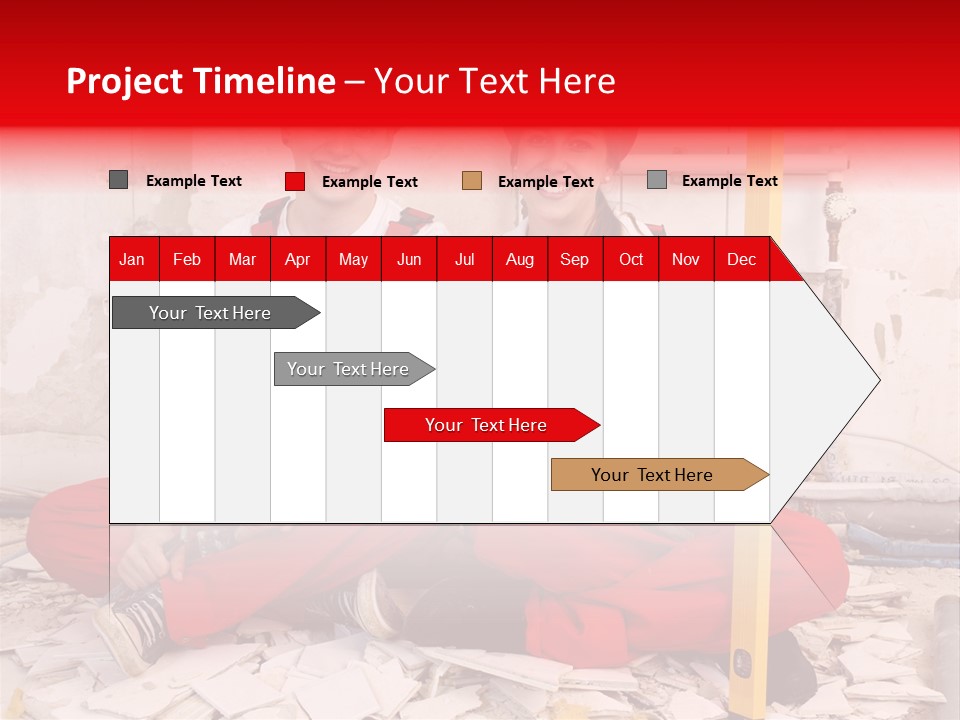 Project Timeline – Your Text Here

Example Text Example Text Example Text Example Text

| Jan | Feb | Mar | Apr | May | Jun | Jul | Aug | Sep | Oct | Nov | Dec |
|---|---|---|---|---|---|---|---|---|---|---|---|

Your Text Here

Your Text Here

Your Text Here

Your Text Here